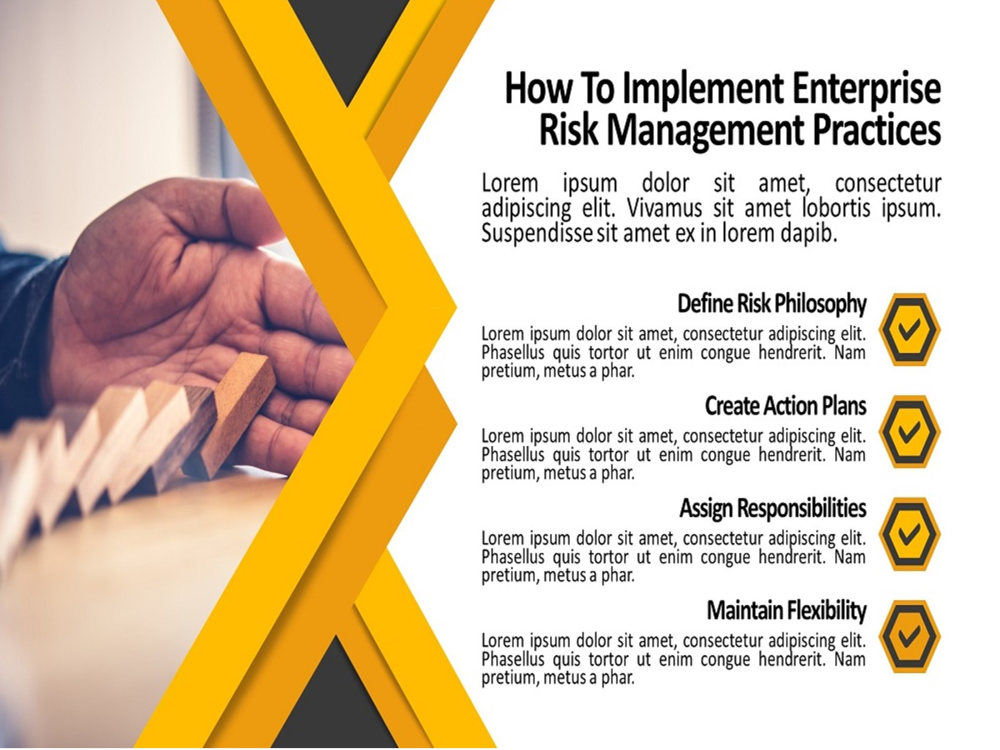 How To Implement Enterprise Risk Management Practices

Lorem ipsum dolor sit amet, consectetur adipiscing elit. Vivamus sit amet lobortis ipsum. Suspendisse sit amet ex in lorem dapib.

Define Risk Philosophy

Lorem ipsum dolor sit amet, consectetur adipiscing elit. Phasellus quis tortor ut enim congue hendrerit. Nam pretium, metus a phar.

Create Action Plans

Lorem ipsum dolor sit amet, consectetur adipiscing elit. Phasellus quis tortor ut enim congue hendrerit. Nam pretium, metus a phar.

Assign Responsibilities

Lorem ipsum dolor sit amet, consectetur adipiscing elit. Phasellus quis tortor ut enim congue hendrerit. Nam pretium, metus a phar.

Maintain Flexibility

Lorem ipsum dolor sit amet, consectetur adipiscing elit. Phasellus quis tortor ut enim congue hendrerit. Nam pretium, metus a phar.